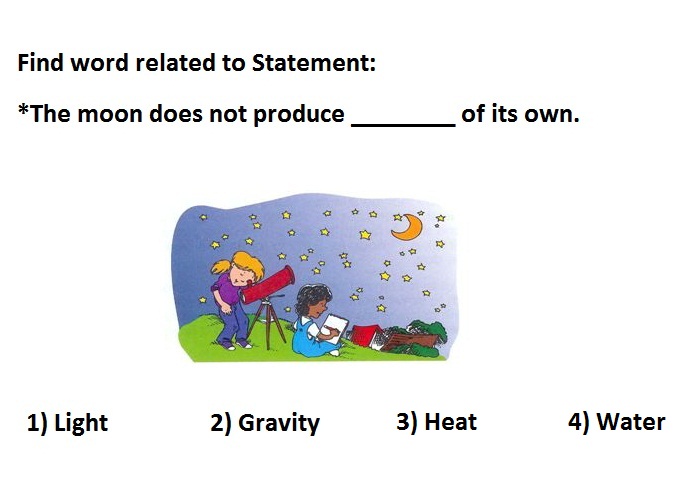 Find word related to Statement:

*The moon does not produce ________ of its own.

1) Light 2) Gravity 3) Heat 4) Water